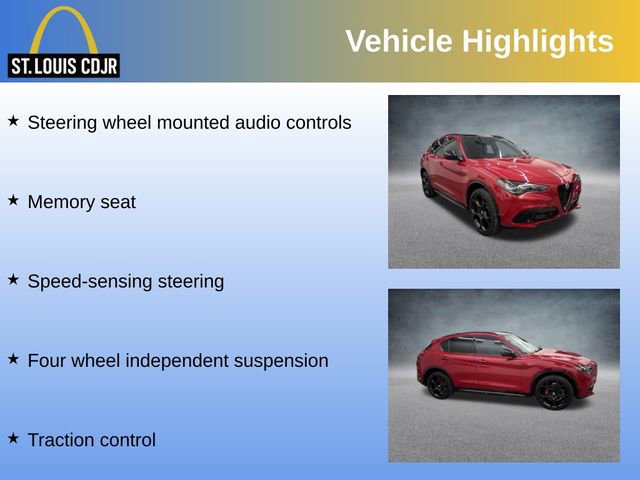 ST. LOUIS CDJR

Vehicle Highlights

★ Steering wheel mounted audio controls

★ Memory seat

★ Speed-sensing steering

★ Four wheel independent suspension

★ Traction control